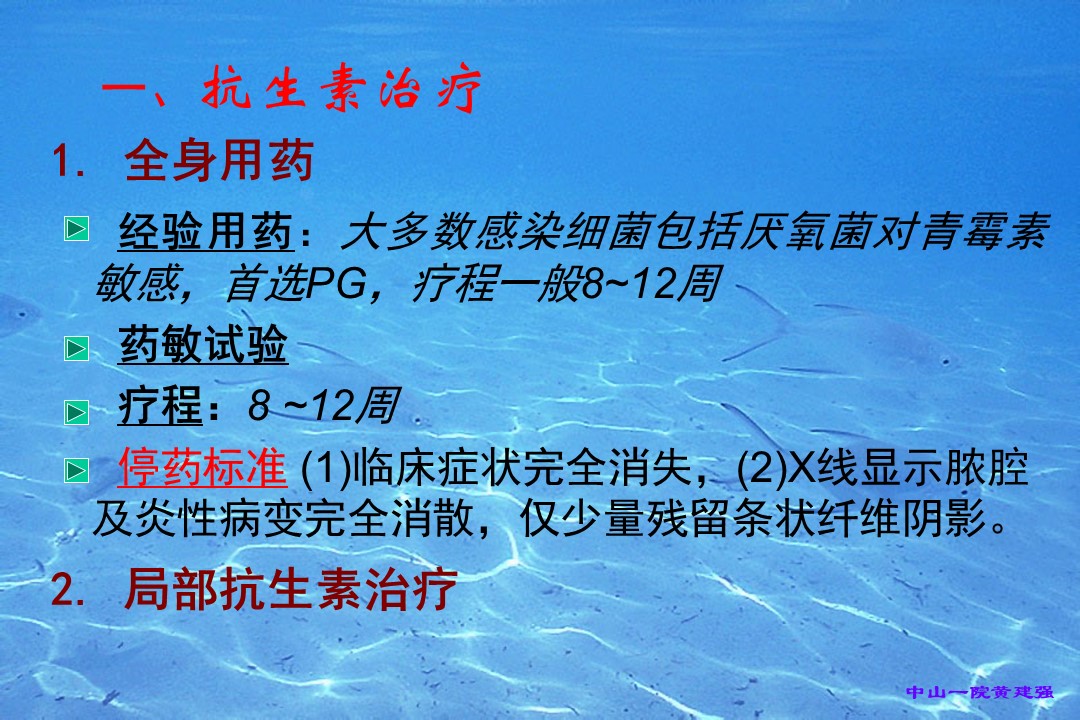 一、抗生素治疗

1. 全身用药

经验用药：大多数感染细菌包括厌氧菌对青霉素敏感，首选PG，疗程一般8~12周

药敏试验

疗程：8 ~12周

停药标准 (1)临床症状完全消失，(2)X线显示脓腔及炎性病变完全消散，仅少量残留条状纤维阴影。

2. 局部抗生素治疗

中山一院黄建强